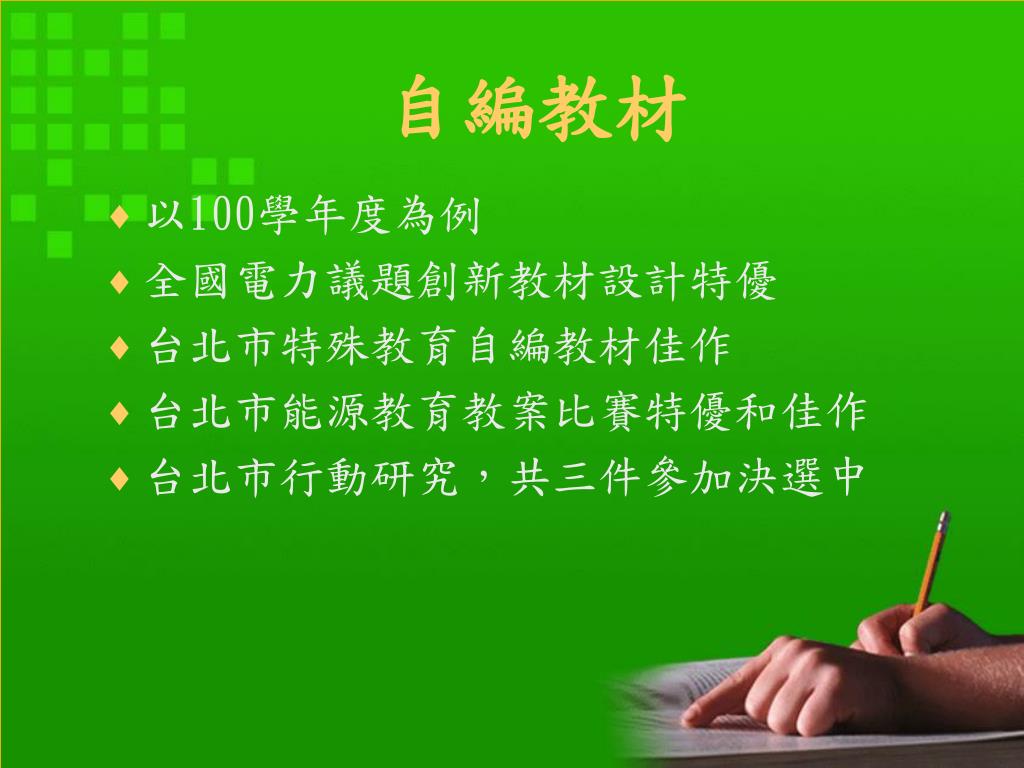 自編教材

♦ 以100學年度為例
♦ 全國電力議題創新教材設計特優
♦ 台北市特殊教育自編教材佳作
♦ 台北市能源教育教案比賽特優和佳作
♦ 台北市行動研究，共三件參加決選中